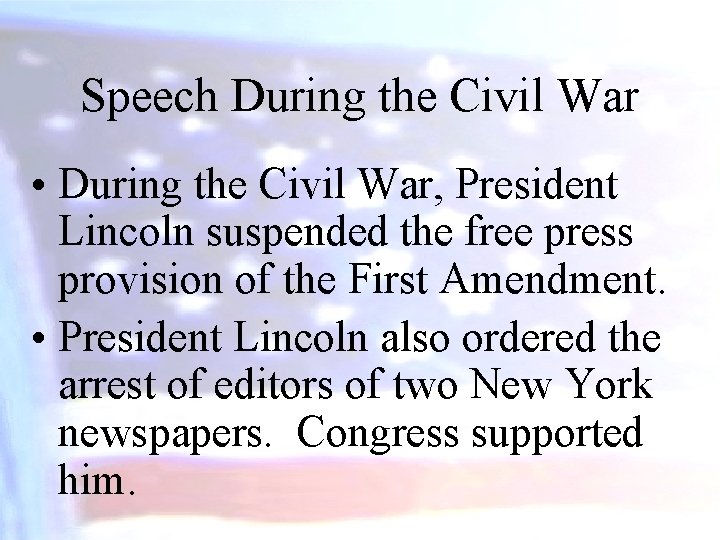 Speech During the Civil War

• During the Civil War, President Lincoln suspended the free press provision of the First Amendment.

• President Lincoln also ordered the arrest of editors of two New York newspapers. Congress supported him.